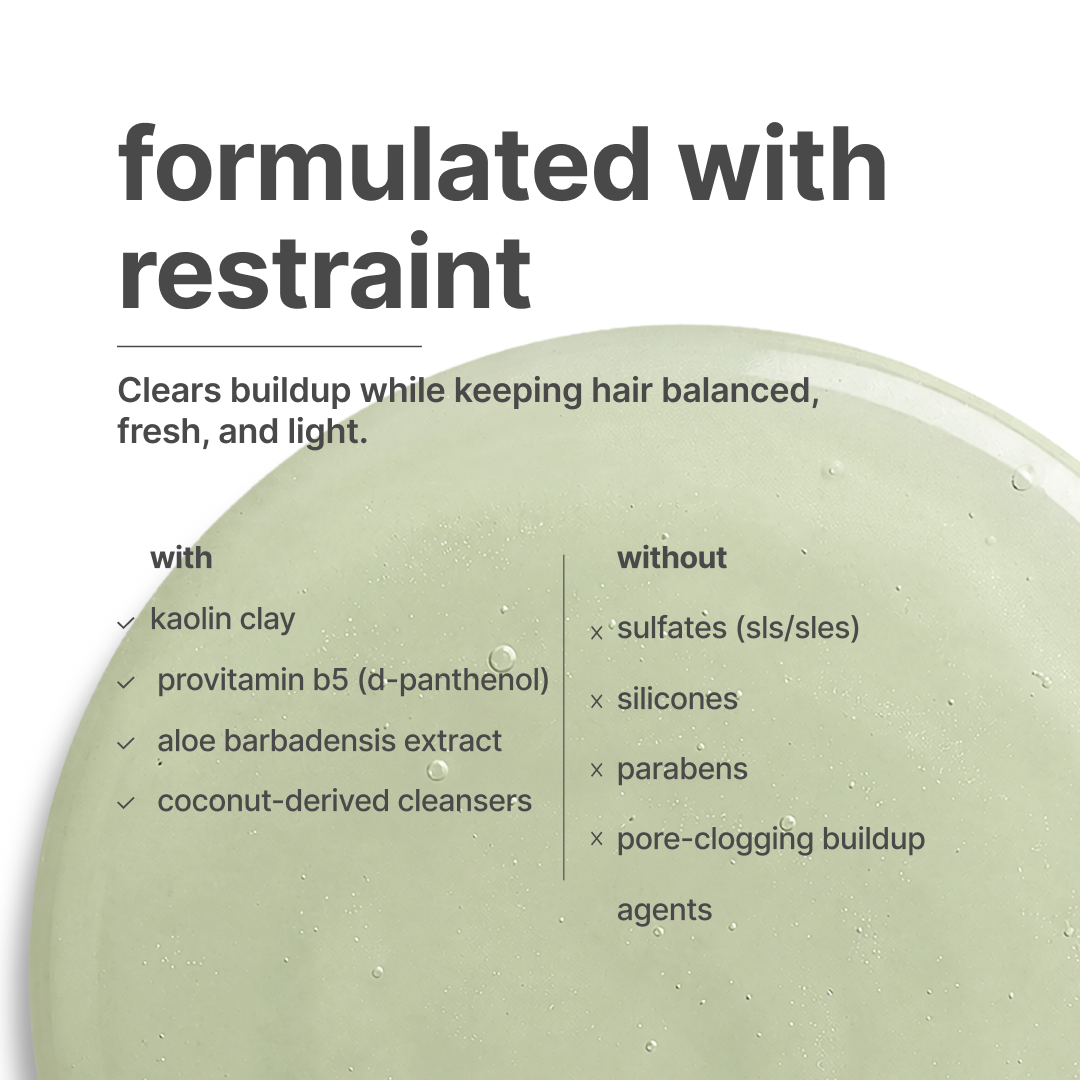 formulated with restraint

Clears buildup while keeping hair balanced, fresh, and light.

with

✓ kaolin clay

✓ provitamin b5 (d-panthenol)

✓ aloe barbadensis extract

✓ coconut-derived cleansers

without

× sulfates (sls/sles)

× silicones

× parabens

× pore-clogging buildup agents